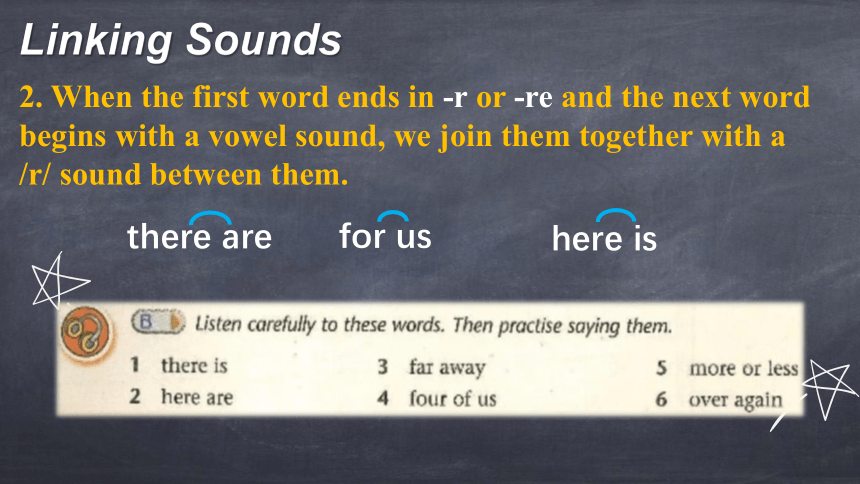 Linking Sounds

2. When the first word ends in -r or -re and the next word begins with a vowel sound, we join them together with a /r/ sound between them.

there are for us here is

B Listen carefully to these words. Then practise saying them.

1 there is
2 here are
3 far away
4 four of us
5 more or less
6 over again